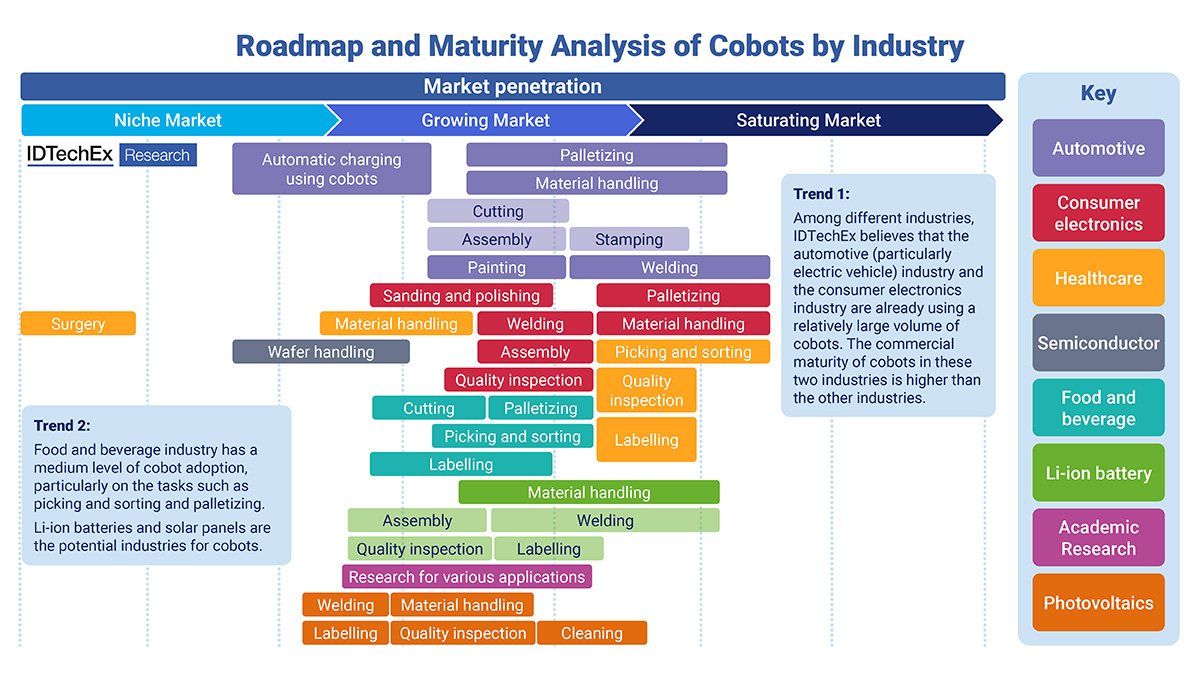 Roadmap and Maturity Analysis of Cobots by Industry

Market penetration

Niche Market
Growing Market
Saturating Market

IDTechEx Research

Automatic charging using cobots
Palletizing
Material handling
Cutting
Assembly
Stamping
Painting
Welding
Sanding and polishing
Palletizing
Surgery
Material handling
Welding
Material handling
Wafer handling
Assembly
Picking and sorting
Quality inspection
Quality inspection
Cutting
Palletizing
Picking and sorting
Labelling
Labelling
Material handling
Assembly
Welding
Quality inspection
Labelling
Research for various applications
Welding
Material handling
Labelling
Quality inspection
Cleaning

Trend 1:
Among different industries, IDTechEx believes that the automotive (particularly electric vehicle) industry and the consumer electronics industry are already using a relatively large volume of cobots. The commercial maturity of cobots in these two industries is higher than the other industries.

Trend 2:
Food and beverage industry has a medium level of cobot adoption, particularly on the tasks such as picking and sorting and palletizing.
Li-ion batteries and solar panels are the potential industries for cobots.

Key
Automotive
Consumer electronics
Healthcare
Semiconductor
Food and beverage
Li-ion battery
Academic Research
Photovoltaics